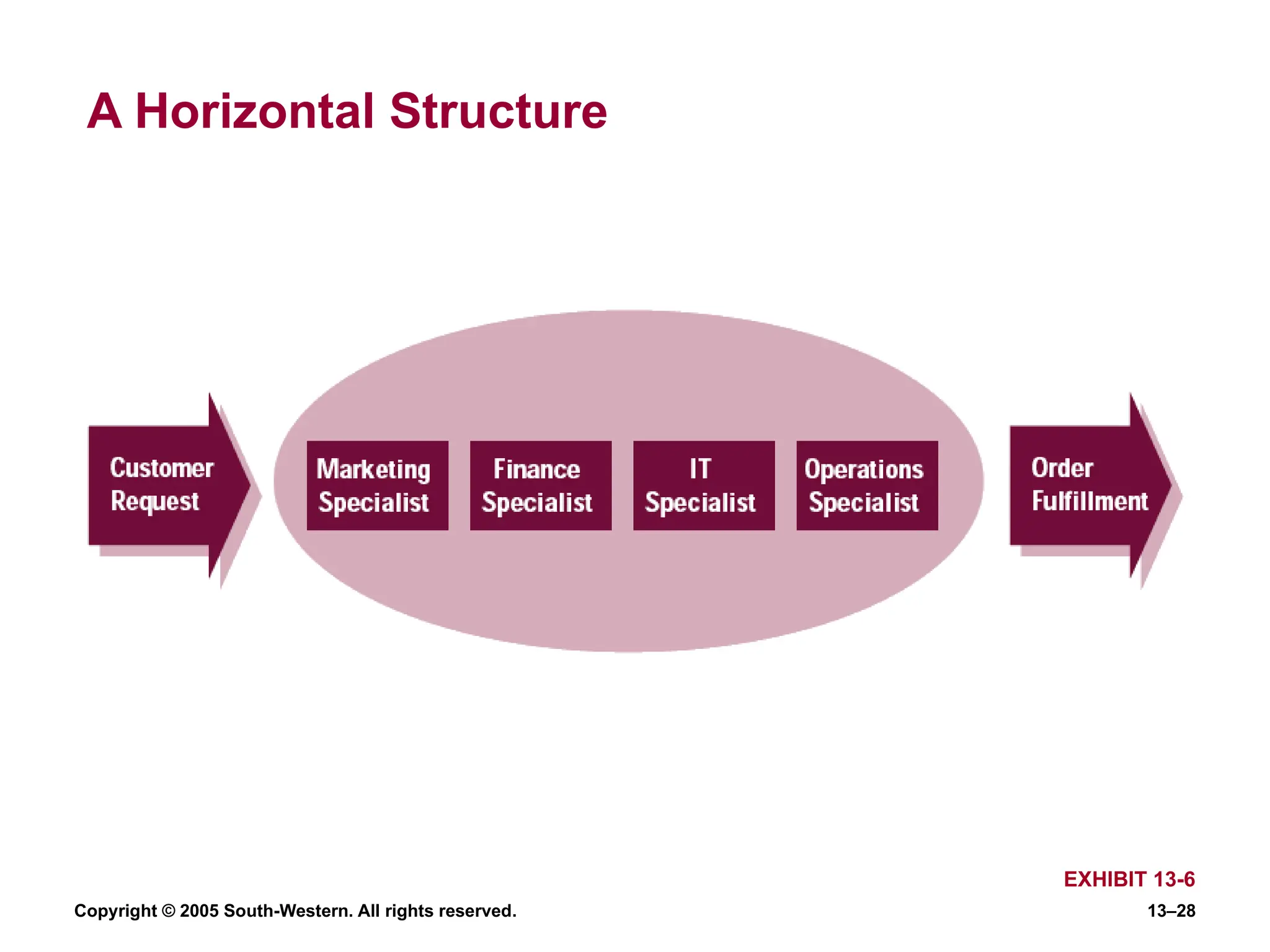 A Horizontal Structure

Customer Request

Marketing Specialist

Finance Specialist

IT Specialist

Operations Specialist

Order Fulfillment

EXHIBIT 13-6

Copyright © 2005 South-Western. All rights reserved.

13–28